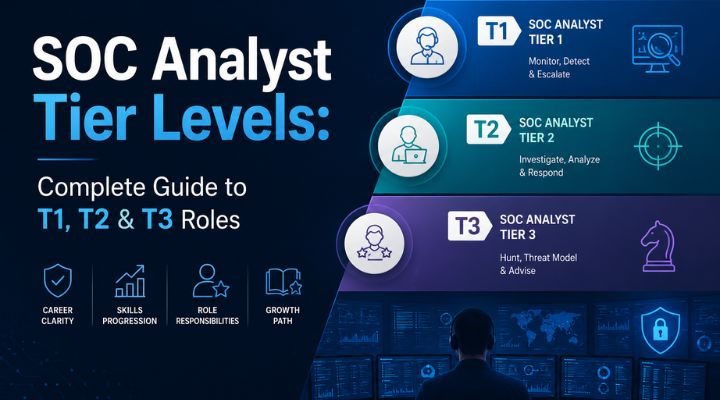 SOC Analyst Tier Levels:

Complete Guide to T1, T2 & T3 Roles

CAREER CLARITY

SKILLS PROGRESSION

ROLE RESPONSIBILITIES

GROWTH PATH

T1 SOC ANALYST TIER 1

Monitor, Detect & Escalate

T2 SOC ANALYST TIER 2

Investigate, Analyze & Respond

T3 SOC ANALYST TIER 3

Hunt, Threat Model & Advise